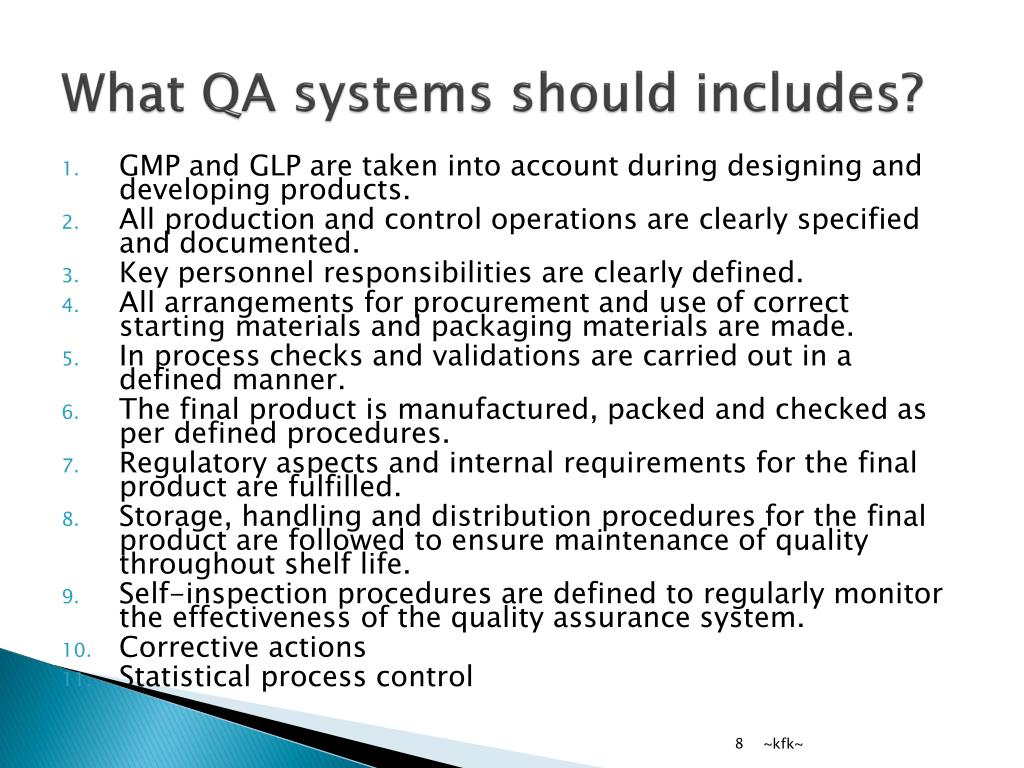 What QA systems should includes?

1. GMP and GLP are taken into account during designing and developing products.
2. All production and control operations are clearly specified and documented.
3. Key personnel responsibilities are clearly defined.
4. All arrangements for procurement and use of correct starting materials and packaging materials are made.
5. In process checks and validations are carried out in a defined manner.
6. The final product is manufactured, packed and checked as per defined procedures.
7. Regulatory aspects and internal requirements for the final product are fulfilled.
8. Storage, handling and distribution procedures for the final product are followed to ensure maintenance of quality throughout shelf life.
9. Self-inspection procedures are defined to regularly monitor the effectiveness of the quality assurance system.
10. Corrective actions
11. Statistical process control

8 ~kfk~